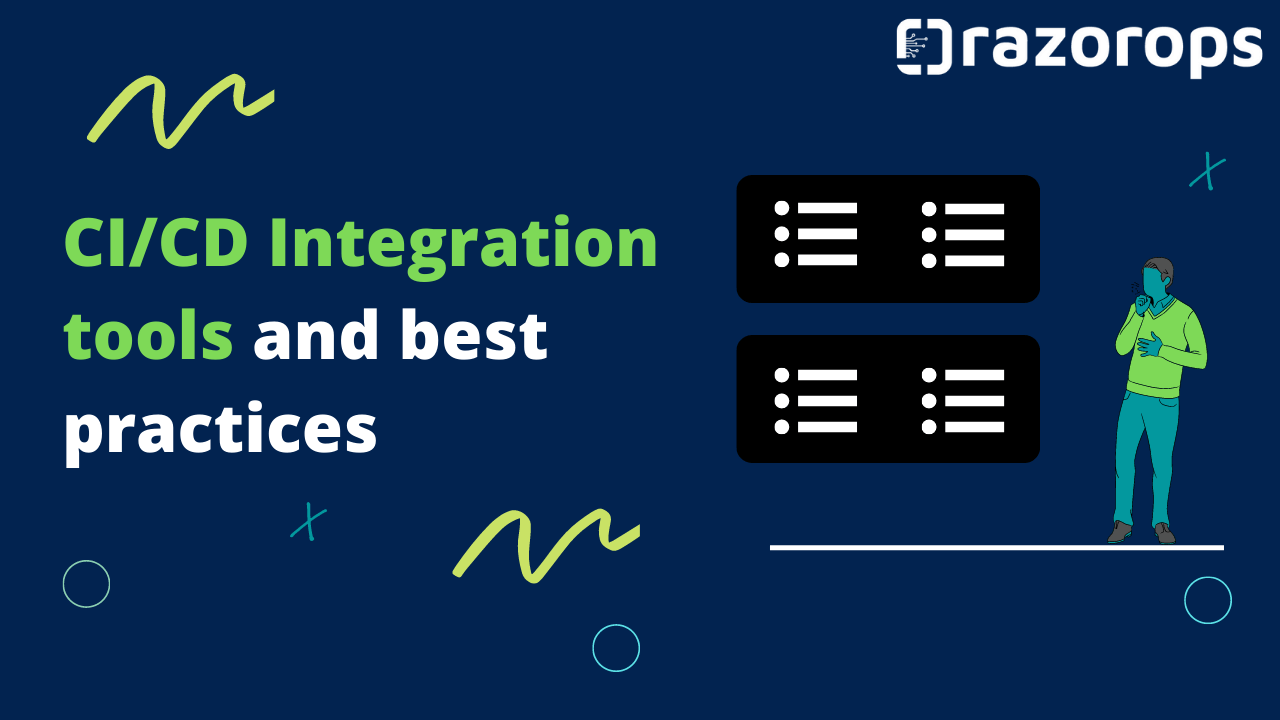 razorops

CI/CD Integration tools and best practices